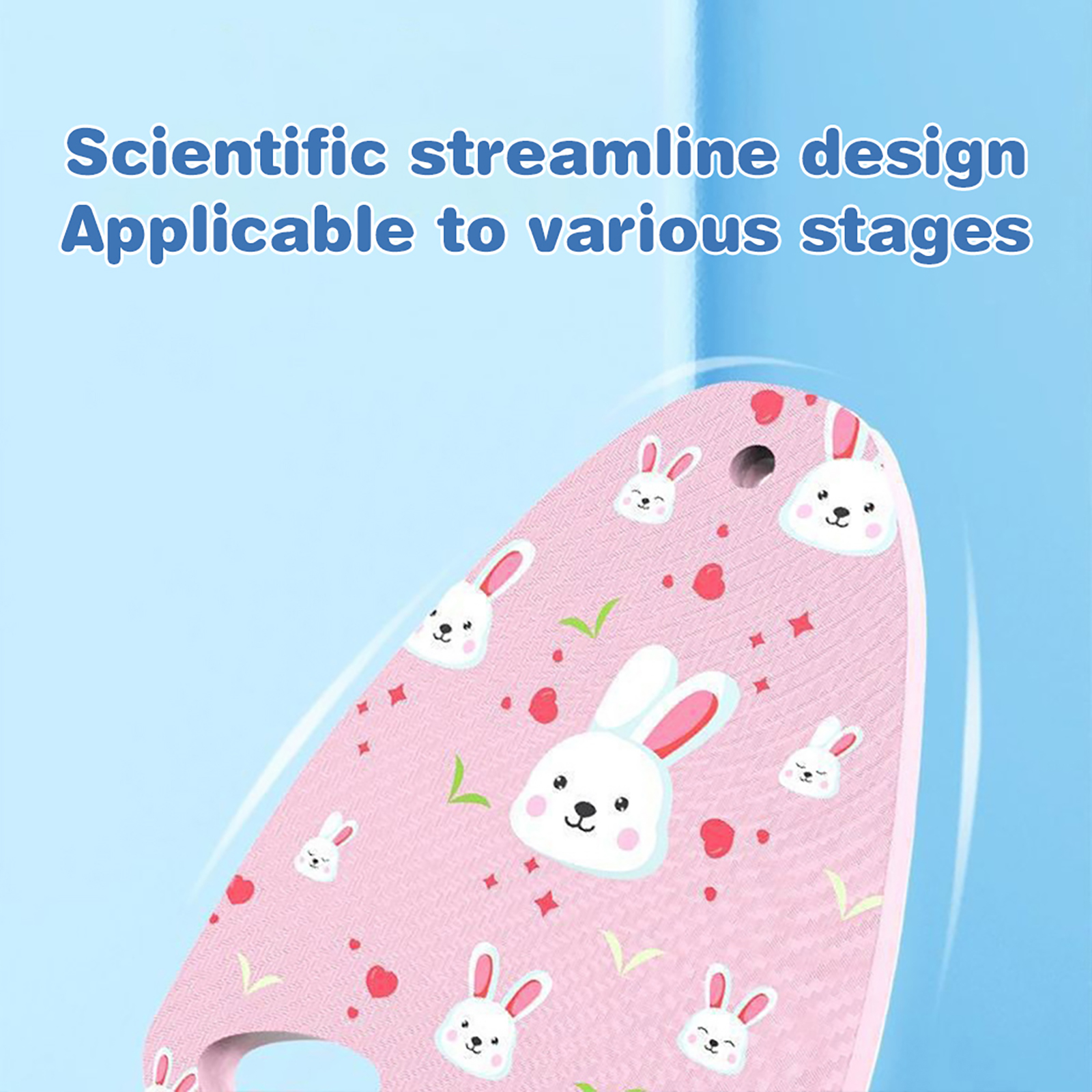 Scientific streamline design
Applicable to various stages